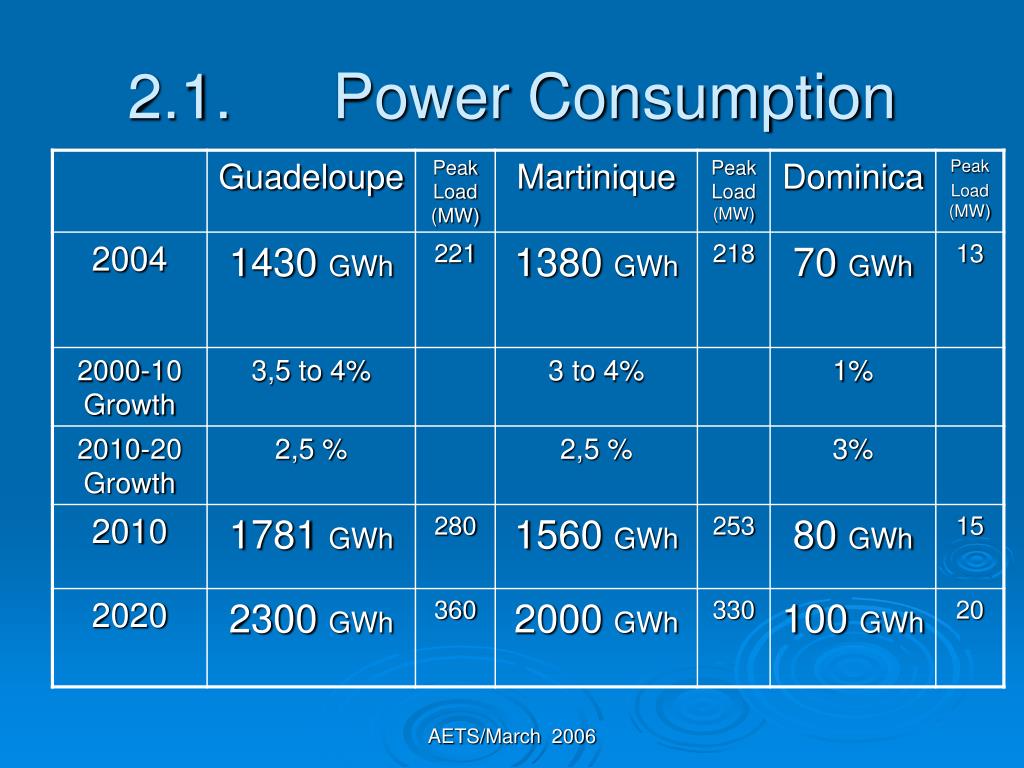 2.1. Power Consumption

| | Guadeloupe | Peak Load (MW) | Martinique | Peak Load (MW) | Dominica | Peak Load (MW) |
|---|---|---|---|---|---|---|
| 2004 | 1430 GWh | 221 | 1380 GWh | 218 | 70 GWh | 13 |
| 2000-10 Growth | 3,5 to 4% | | 3 to 4% | | 1% | |
| 2010-20 Growth | 2,5 % | | 2,5 % | | 3% | |
| 2010 | 1781 GWh | 280 | 1560 GWh | 253 | 80 GWh | 15 |
| 2020 | 2300 GWh | 360 | 2000 GWh | 330 | 100 GWh | 20 |

AETS/March 2006